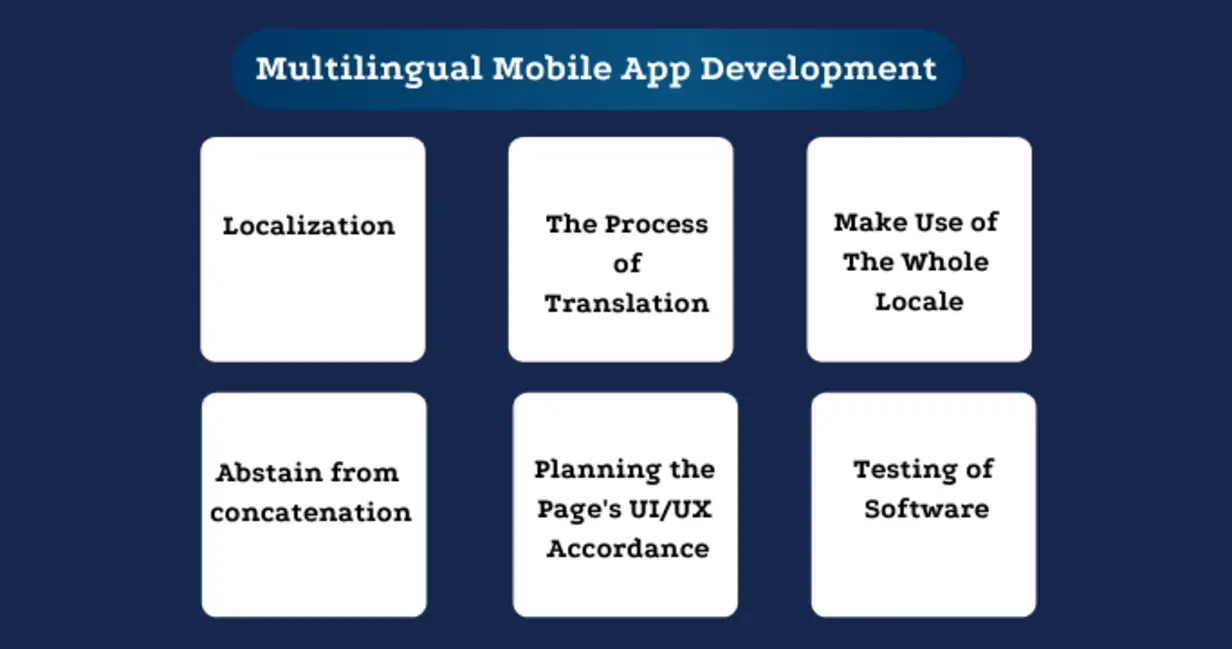 Multilingual Mobile App Development

Localization

The Process of Translation

Make Use of The Whole Locale

Abstain from concatenation

Planning the Page's UI/UX Accordance

Testing of Software